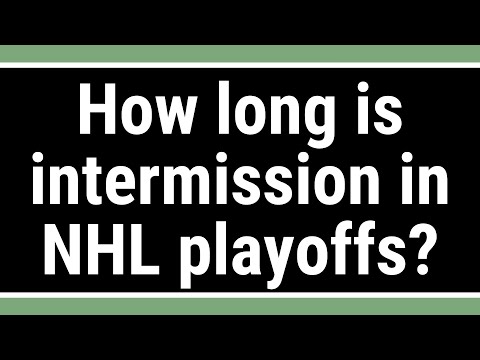 How long is intermission in NHL playoffs?